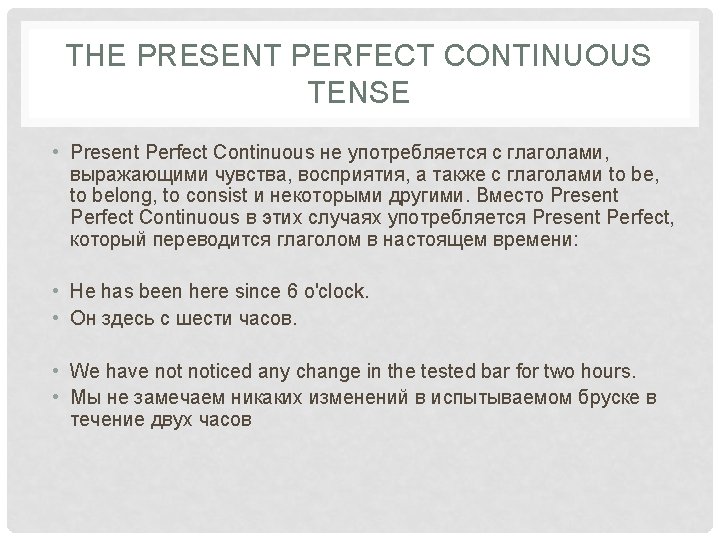 THE PRESENT PERFECT CONTINUOUS TENSE

• Present Perfect Continuous не употребляется с глаголами, выражающими чувства, восприятия, а также с глаголами to be, to belong, to consist и некоторыми другими. Вместо Present Perfect Continuous в этих случаях употребляется Present Perfect, который переводится глаголом в настоящем времени:

• He has been here since 6 o'clock.
• Он здесь с шести часов.

• We have not noticed any change in the tested bar for two hours.
• Мы не замечаем никаких изменений в испытываемом бруске в течение двух часов